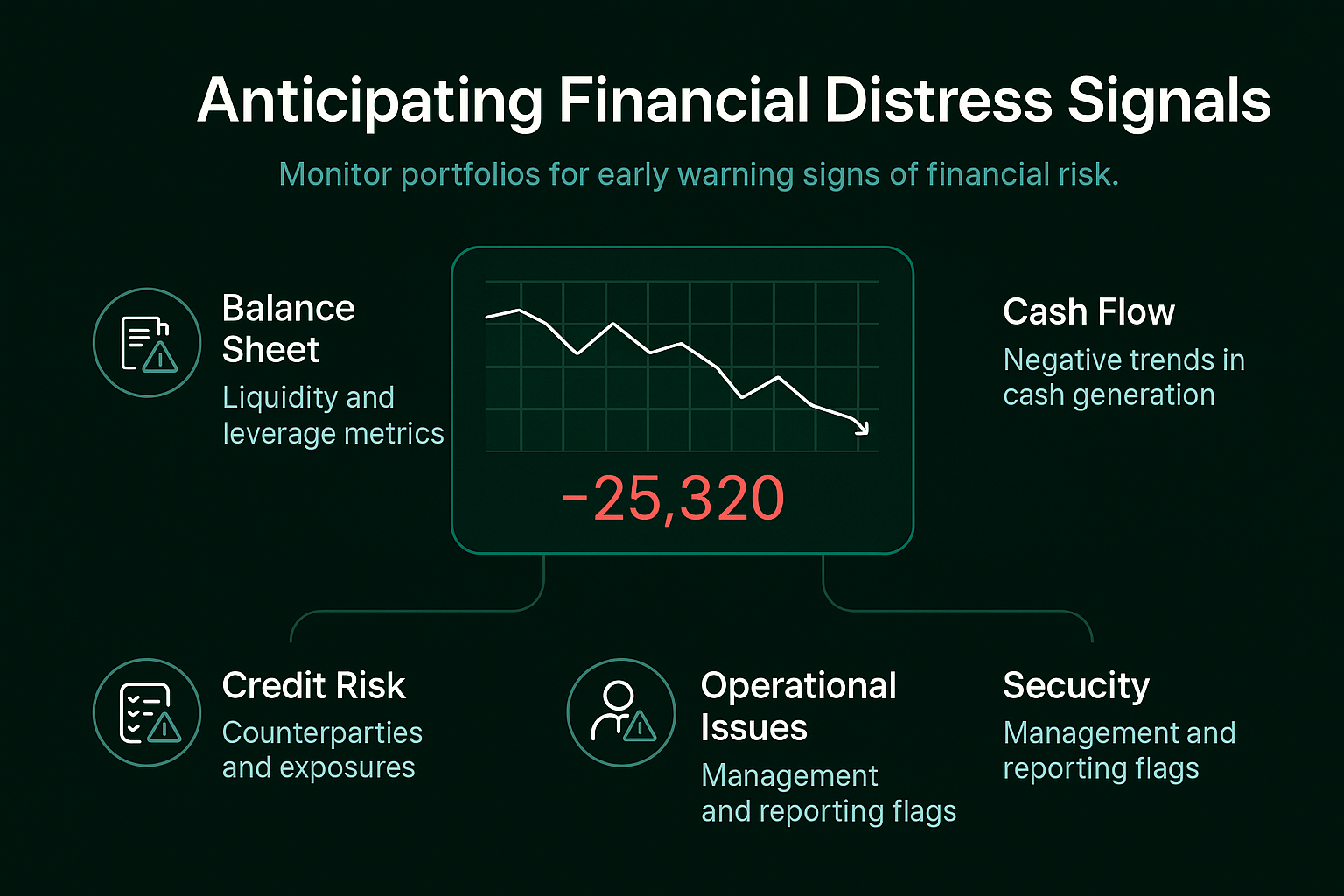 Anticipating Financial Distress Signals

Monitor portfolios for early warning signs of financial risk.

Balance Sheet
Liquidity and leverage metrics

-25,320

Cash Flow
Negative trends in cash generation

Credit Risk
Counterparties and exposures

Operational Issues
Management and reporting flags

Secucity
Management and reporting flags